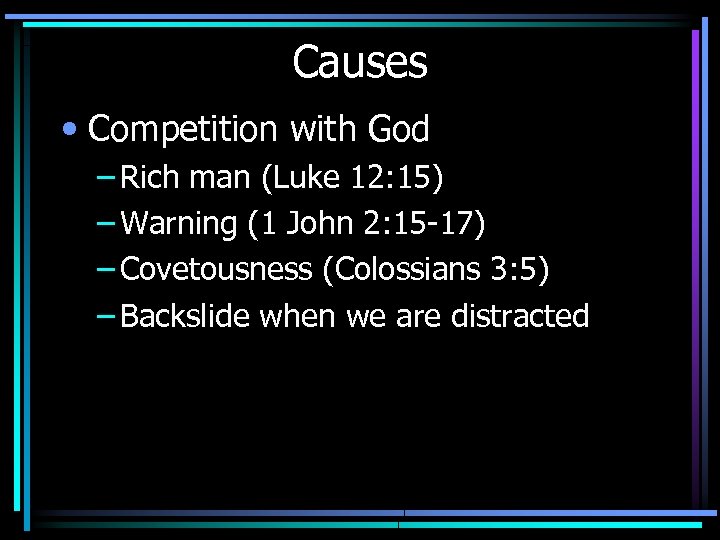 Causes

• Competition with God
– Rich man (Luke 12:15)
– Warning (1 John 2:15-17)
– Covetousness (Colossians 3:5)
– Backslide when we are distracted